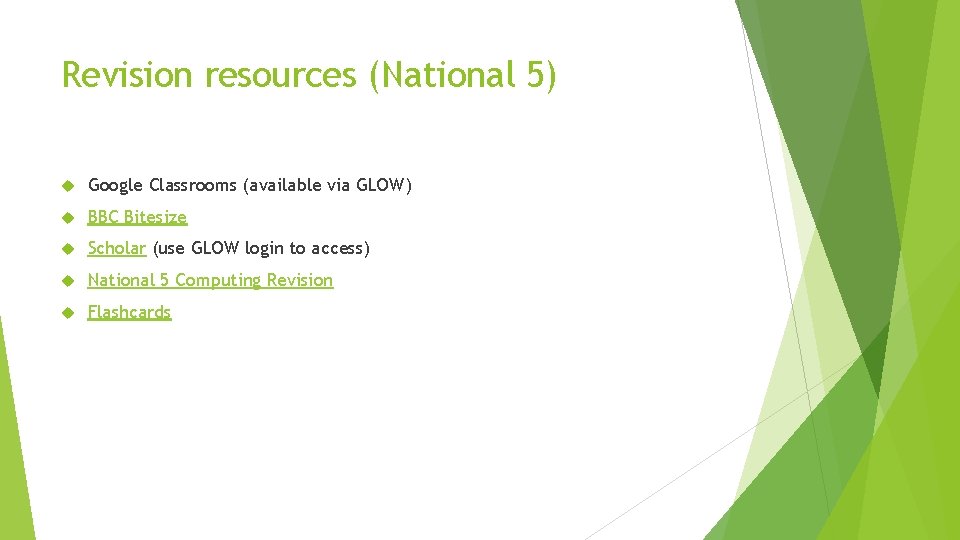 Revision resources (National 5)

Google Classrooms (available via GLOW)

BBC Bitesize

Scholar (use GLOW login to access)

National 5 Computing Revision

Flashcards